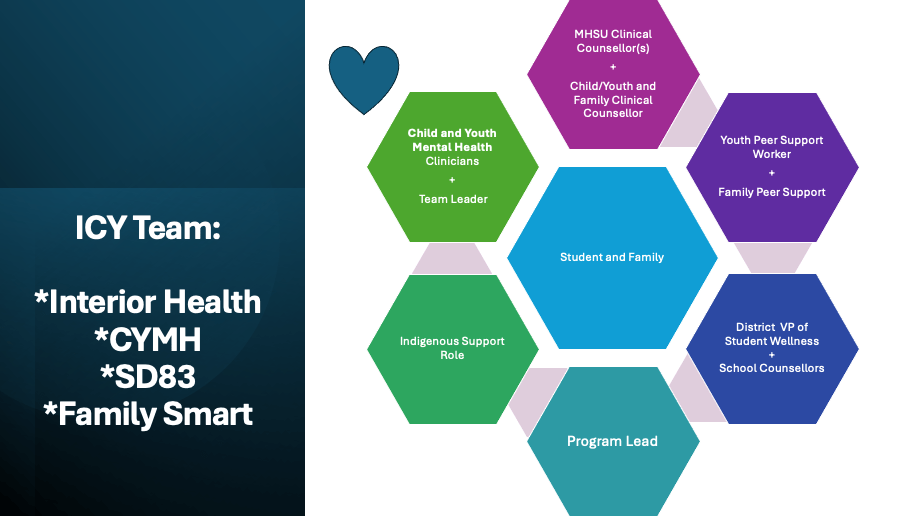 ICY Team:

*Interior Health
*CYMH
*SD83
*Family Smart

MHSU Clinical Counsellor(s)
+
Child/Youth and Family Clinical Counsellor

Child and Youth Mental Health Clinicians
+
Team Leader

Youth Peer Support Worker
+
Family Peer Support

Student and Family

Indigenous Support Role

District VP of Student Wellness
+
School Counsellors

Program Lead